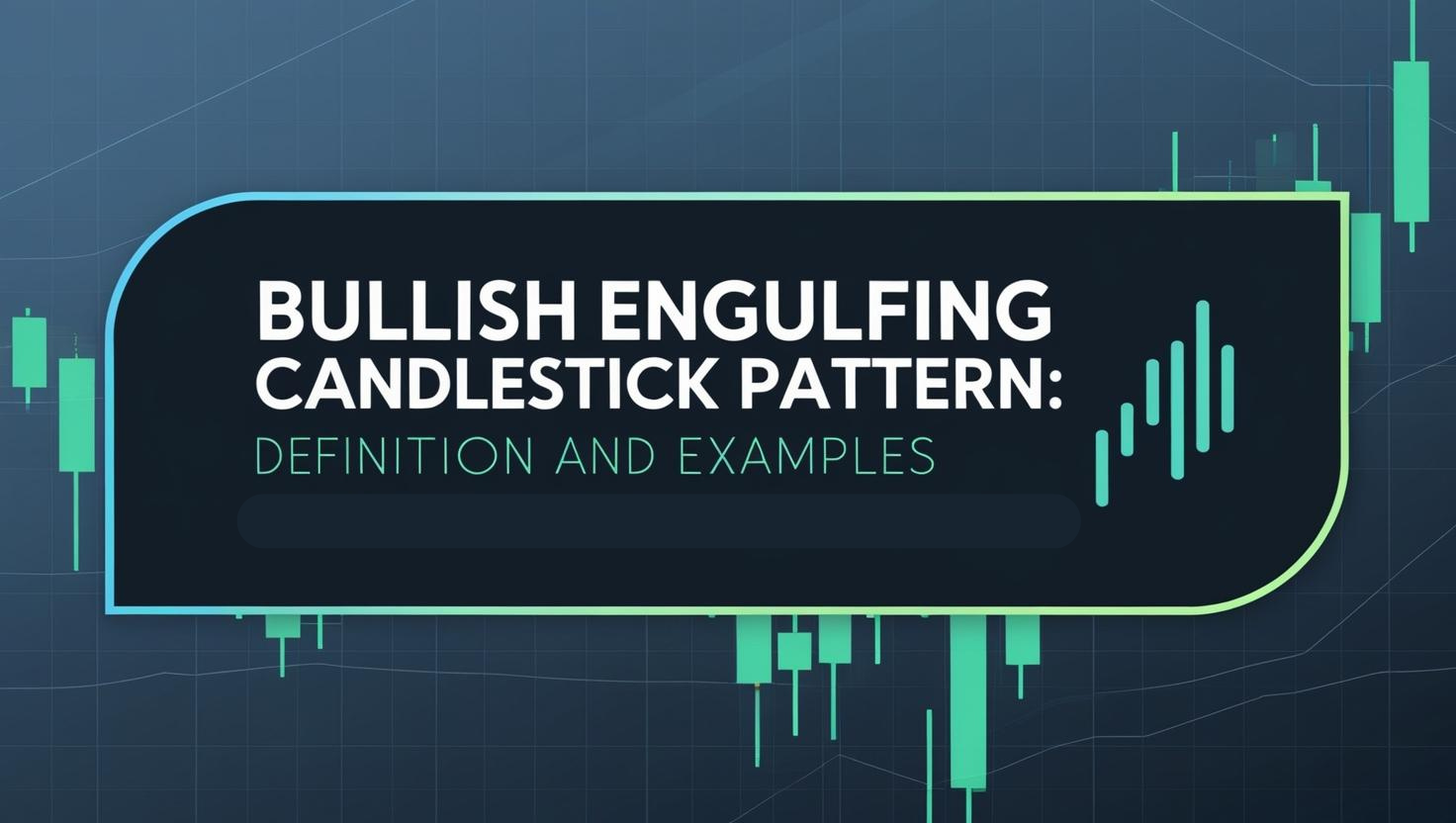 BULLISH ENGULFING CANDLESTICK PATTERN:
DEFINITION AND EXAMPLES